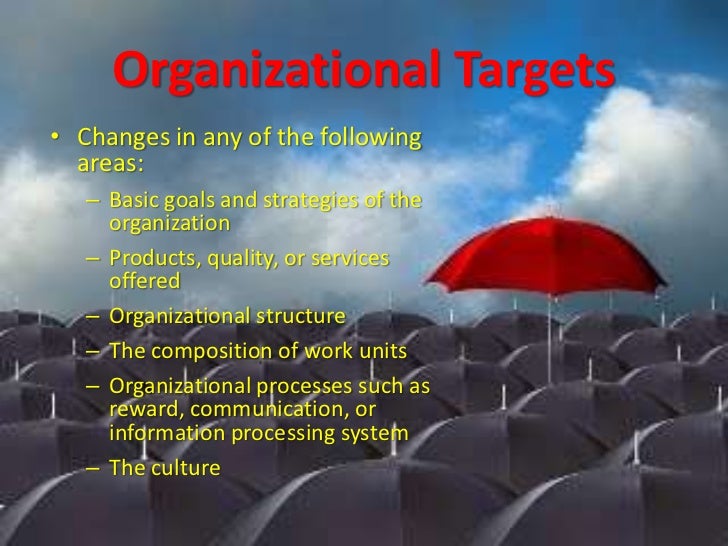 Organizational Targets

• Changes in any of the following areas:
– Basic goals and strategies of the organization
– Products, quality, or services offered
– Organizational structure
– The composition of work units
– Organizational processes such as reward, communication, or information processing system
– The culture